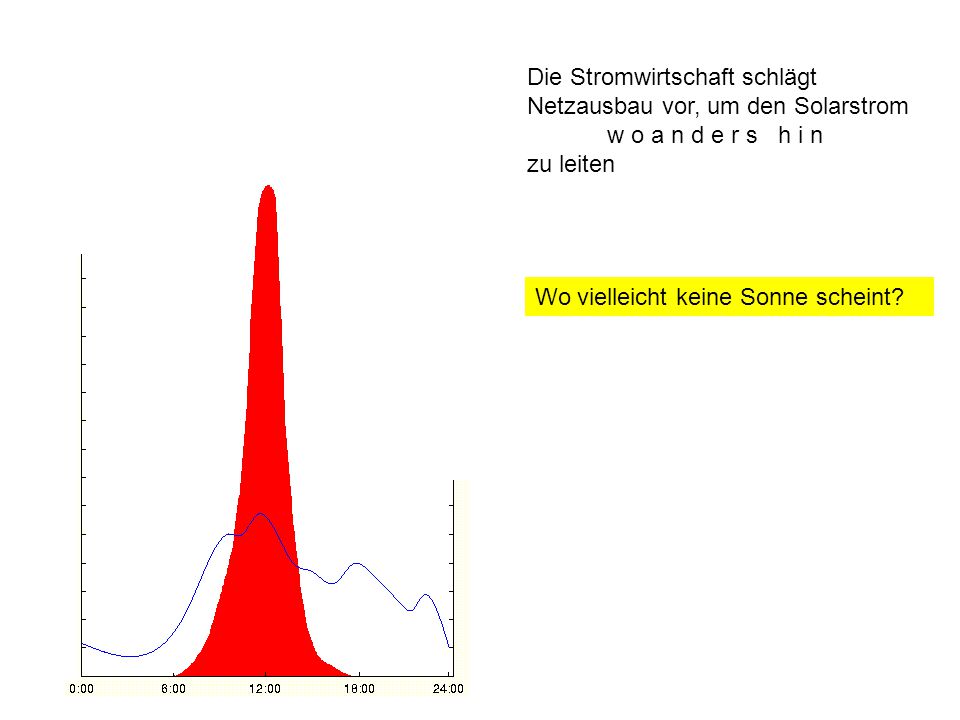 Die Stromwirtschaft schlägt Netzausbau vor, um den Solarstrom w o a n d e r s h i n zu leiten

Wo vielleicht keine Sonne scheint?

0:00 6:00 12:00 18:00 24:00